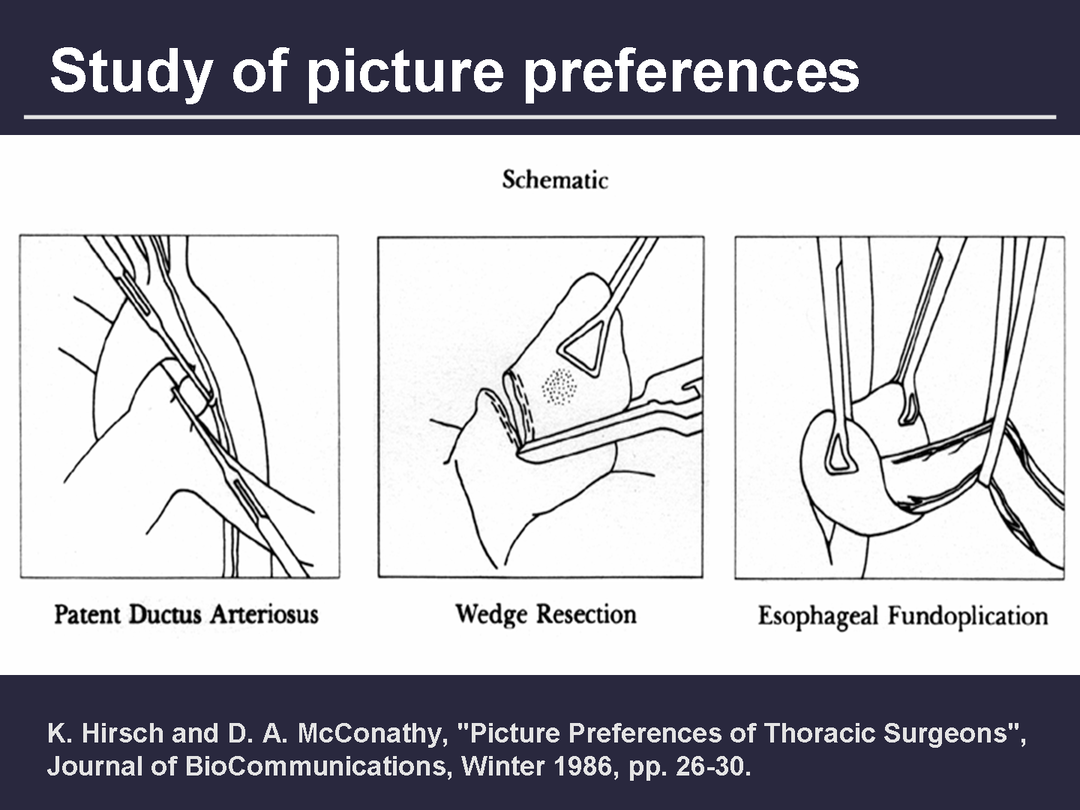 Study of picture preferences

Schematic

Patent Ductus Arteriosus

Wedge Resection

Esophageal Fundoplication

K. Hirsch and D. A. McConathy, "Picture Preferences of Thoracic Surgeons", Journal of BioCommunications, Winter 1986, pp. 26-30.